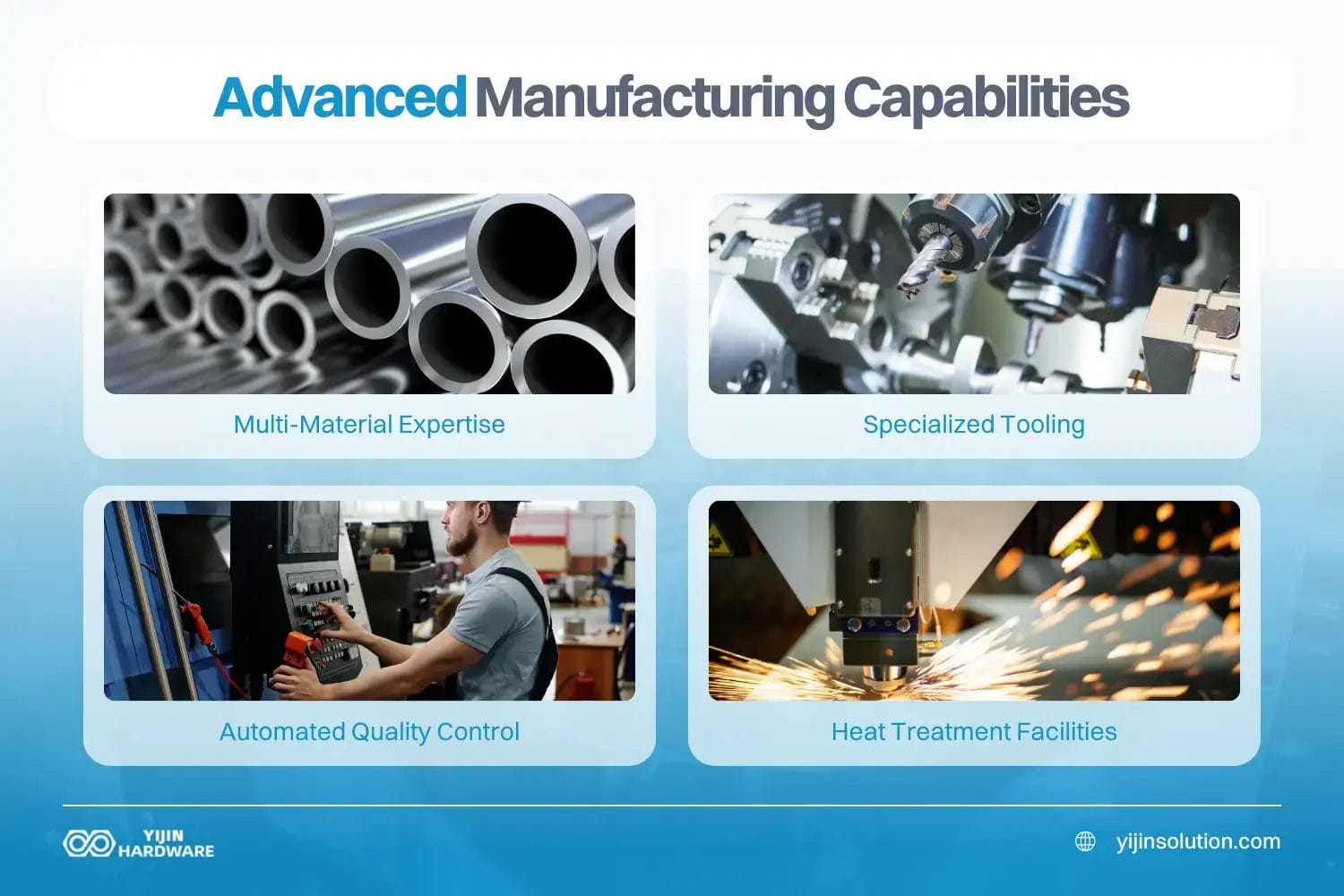 Advanced Manufacturing Capabilities

Multi-Material Expertise

Specialized Tooling

Automated Quality Control

Heat Treatment Facilities

YIJIN HARDWARE

yijinsolution.com